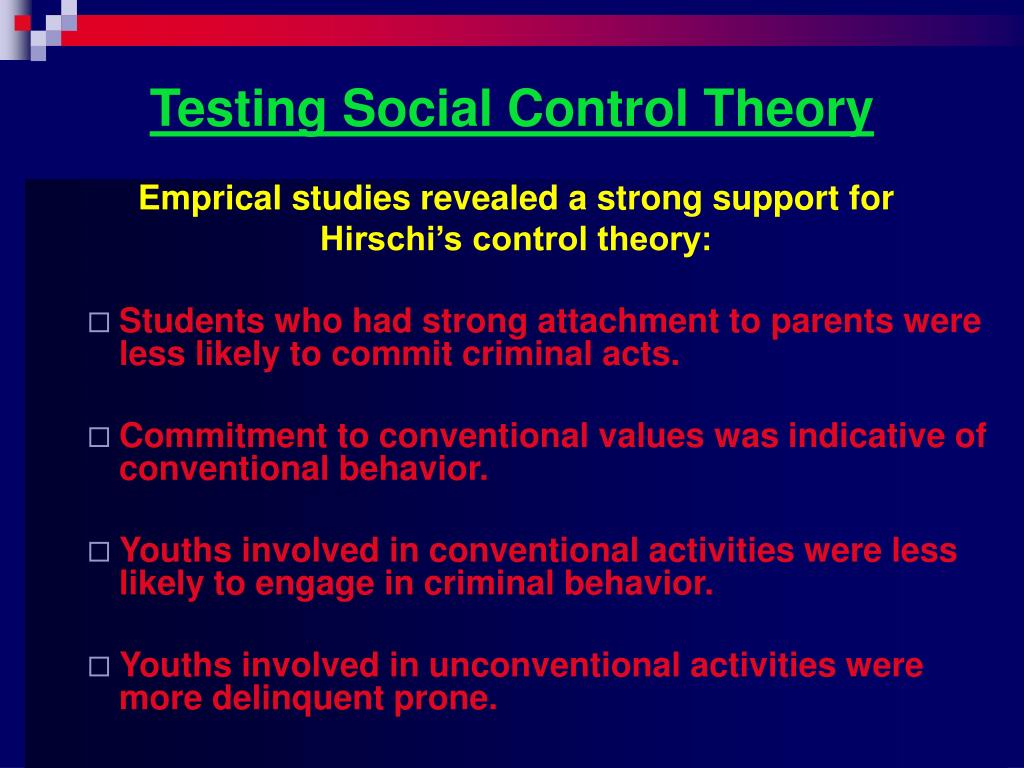 Testing Social Control Theory

Emprical studies revealed a strong support for Hirschi’s control theory:

□ Students who had strong attachment to parents were less likely to commit criminal acts.

□ Commitment to conventional values was indicative of conventional behavior.

□ Youths involved in conventional activities were less likely to engage in criminal behavior.

□ Youths involved in unconventional activities were more delinquent prone.